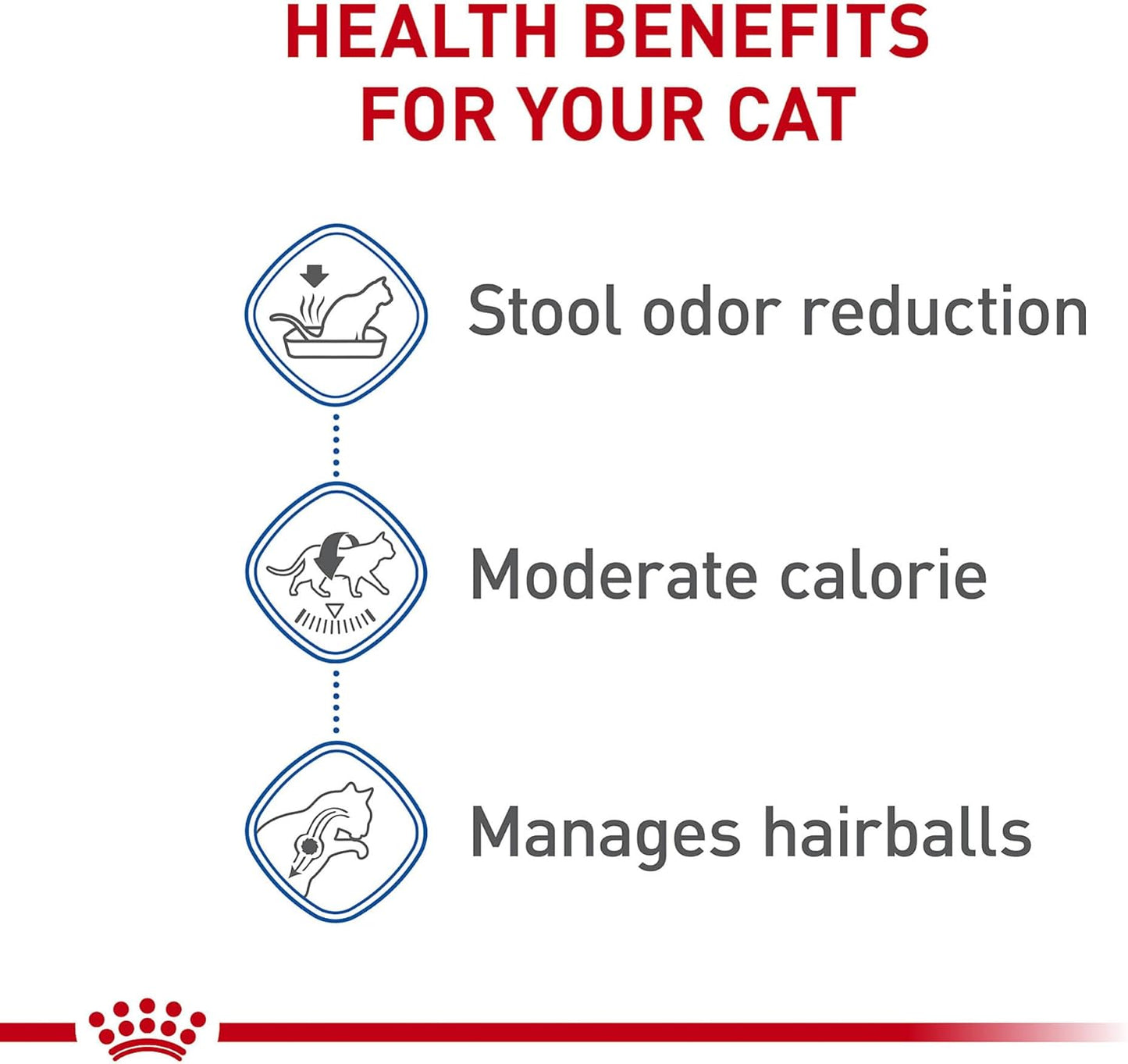 HEALTH BENEFITS
FOR YOUR CAT

Stool odor reduction

Moderate calorie

Manages hairballs